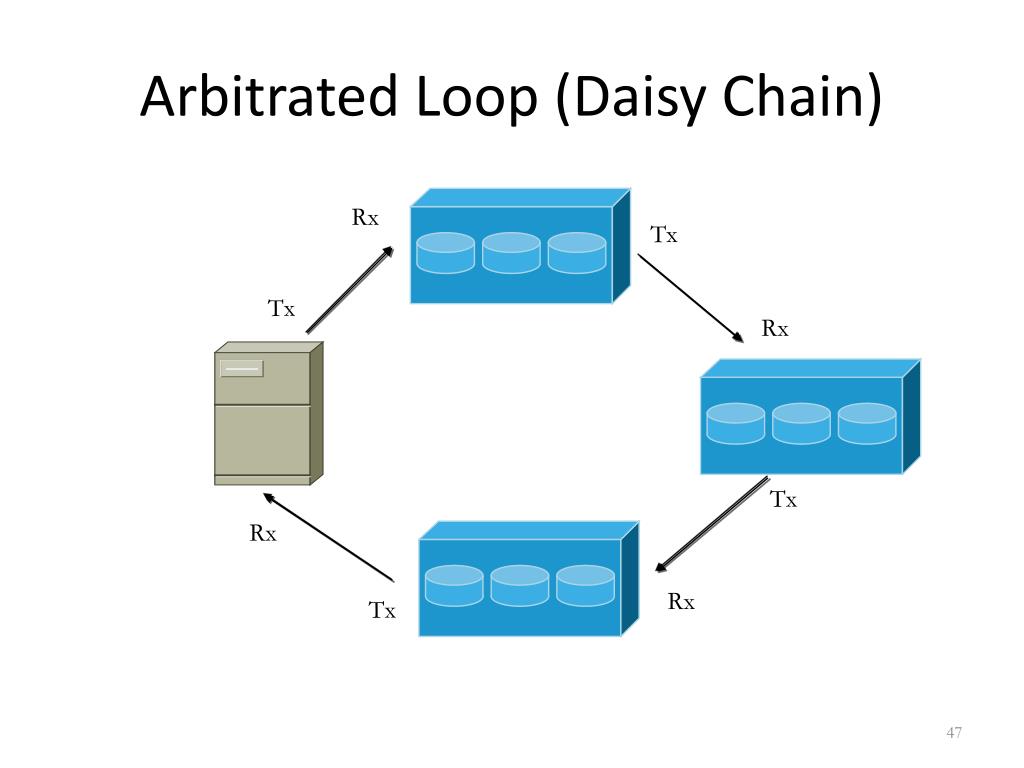 Arbitrated Loop (Daisy Chain)

Rx

Tx

Tx

Rx

Tx

Rx

Rx

Tx

47